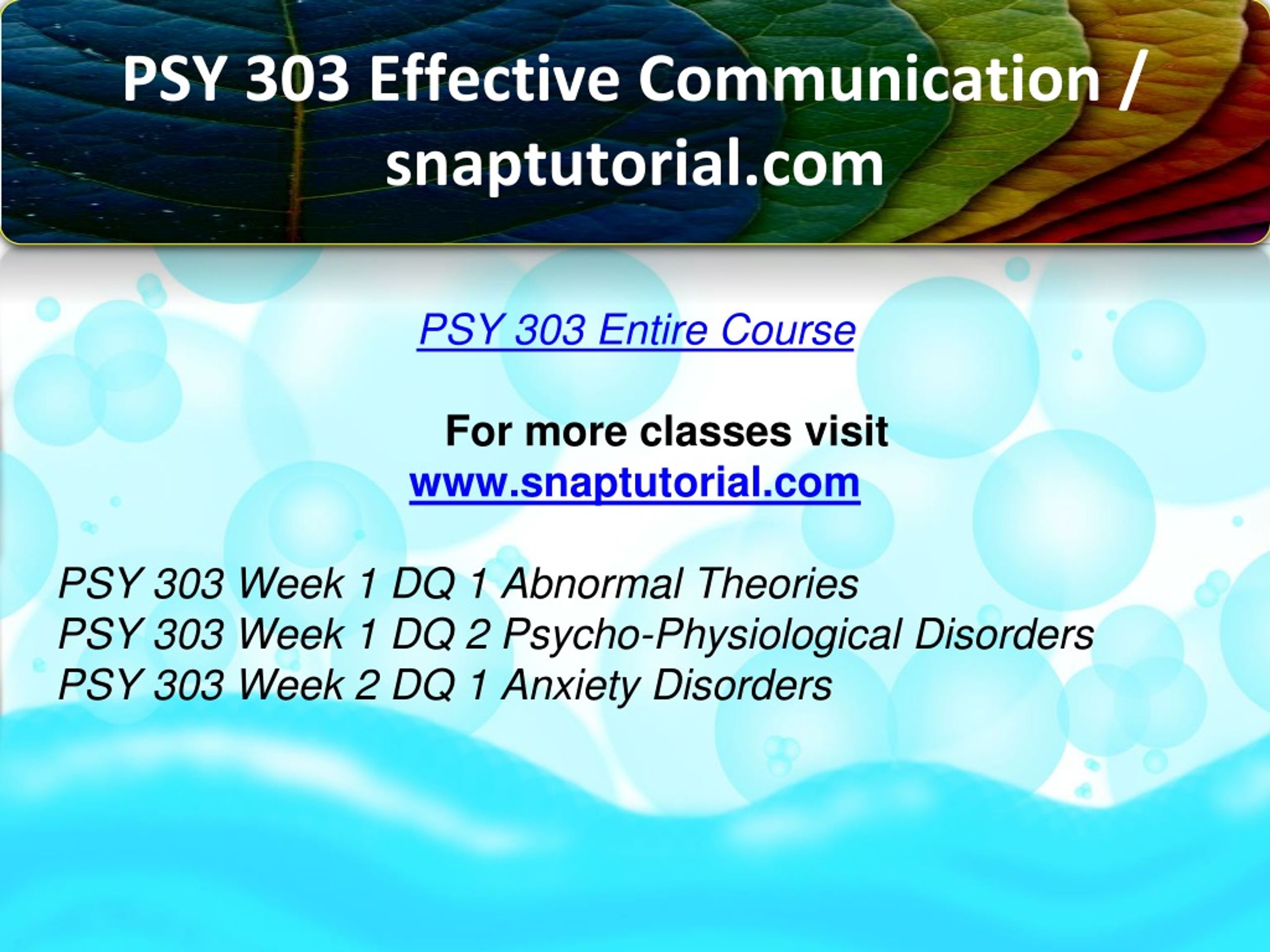 PSY 303 Effective Communication / snaptutorial.com

PSY 303 Entire Course

For more classes visit
www.snaptutorial.com

PSY 303 Week 1 DQ 1 Abnormal Theories
PSY 303 Week 1 DQ 2 Psycho-Physiological Disorders
PSY 303 Week 2 DQ 1 Anxiety Disorders